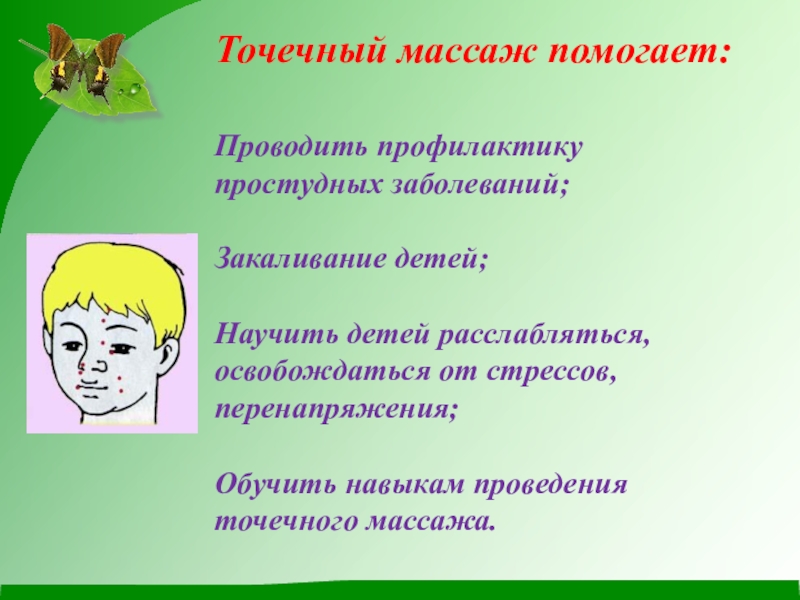 Точечный массаж помогает:

Проводить профилактику простудных заболеваний;

Закаливание детей;

Научить детей расслабляться, освобождаться от стрессов, перенапряжения;

Обучить навыкам проведения точечного массажа.